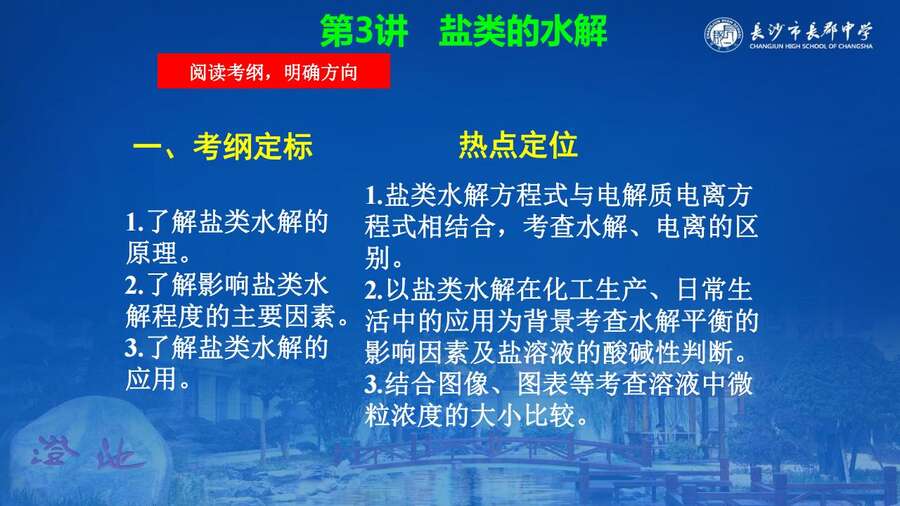 第3讲 盐类的水解

长沙市长郡中学
CHANGJUN HIGH SCHOOL OF CHANGSHA

阅读考纲，明确方向

一、考纲定标

1.了解盐类水解的原理。
2.了解影响盐类水解程度的主要因素。
3.了解盐类水解的应用。

热点定位

1.盐类水解方程式与电解质电离方程式相结合，考查水解、电离的区别。
2.以盐类水解在化工生产、日常生活中的应用为背景考查水解平衡的影响因素及盐溶液的酸碱性判断。
3.结合图像、图表等考查溶液中微粒浓度的大小比较。

澄池